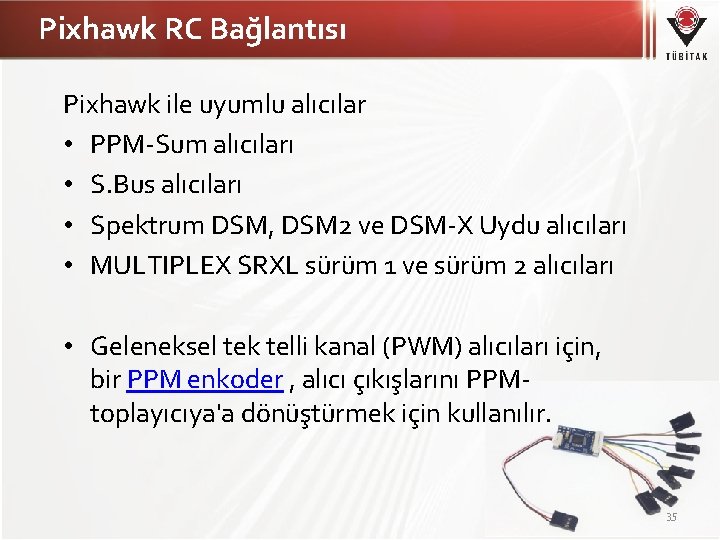 Pixhawk RC Bağlantısı

TÜBİTAK

Pixhawk ile uyumlu alıcılar

• PPM-Sum alıcıları
• S.Bus alıcıları
• Spektrum DSM, DSM2 ve DSM-X Uydu alıcıları
• MULTIPLEX SRXL sürüm 1 ve sürüm 2 alıcıları

• Geleneksel tek telli kanal (PWM) alıcıları için, bir PPM enkoder , alıcı çıkışlarını PPM-toplayıcıya'a dönüştürmek için kullanılır.

35